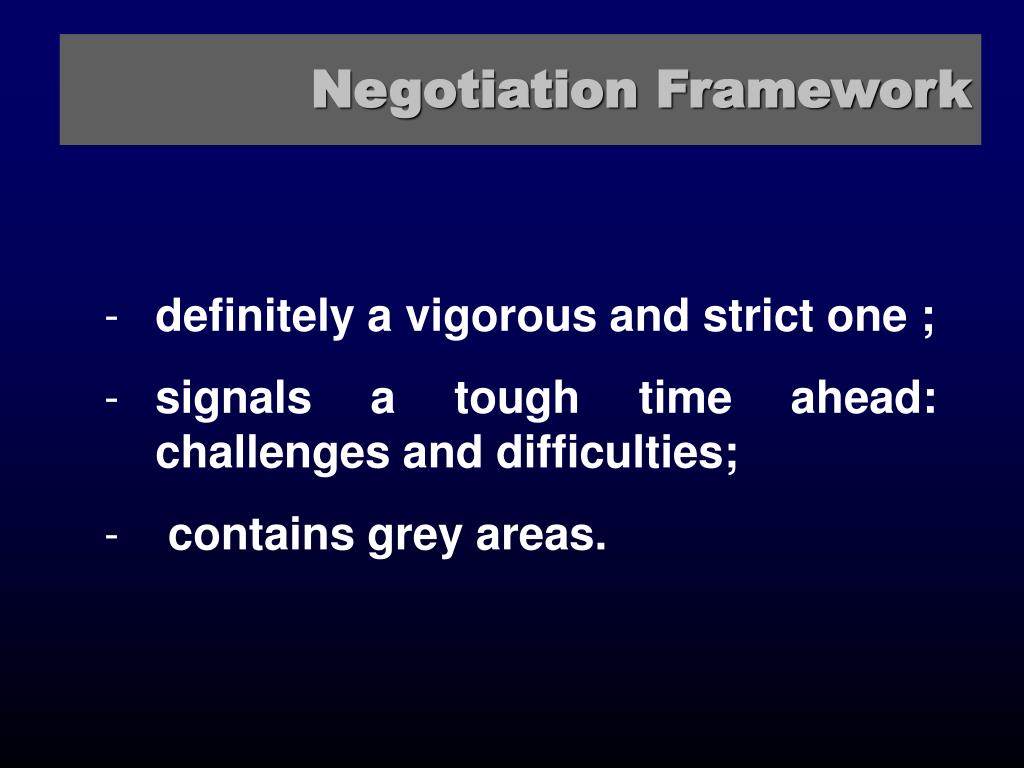 Negotiation Framework

- definitely a vigorous and strict one ;
- signals a tough time ahead: challenges and difficulties;
- contains grey areas.